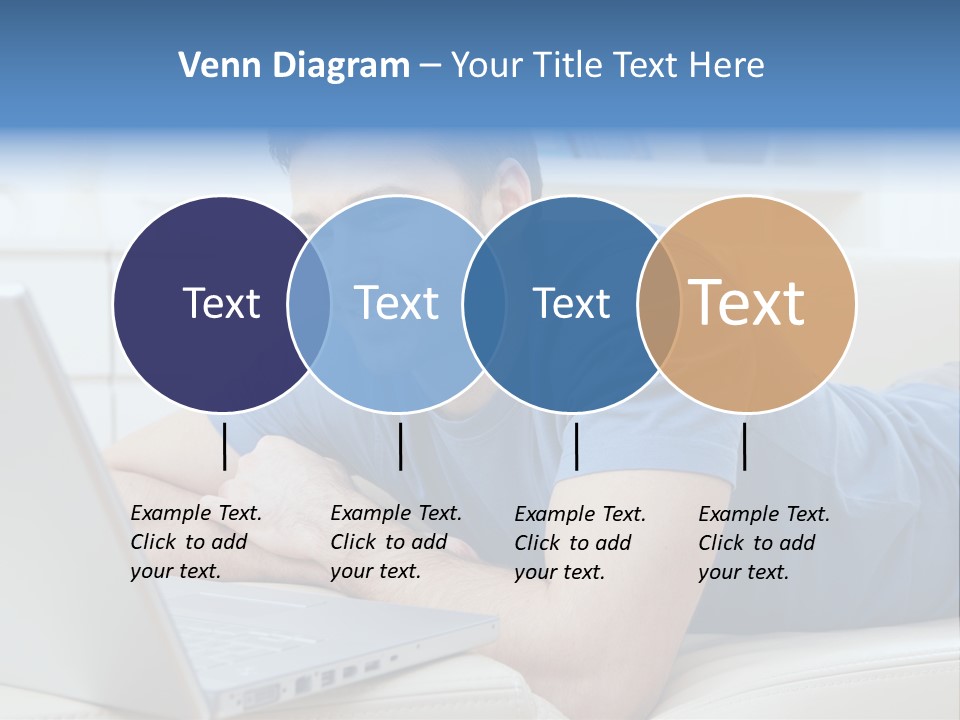 Venn Diagram – Your Title Text Here

Text

Text

Text

Text

Example Text. Click to add your text.

Example Text. Click to add your text.

Example Text. Click to add your text.

Example Text. Click to add your text.